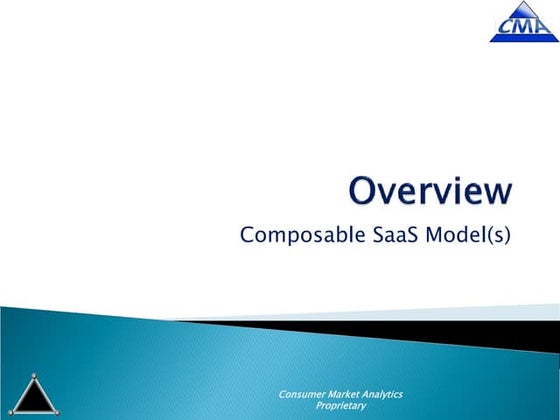 CMA

Overview

Composable SaaS Model(s)

Consumer Market Analytics
Proprietary